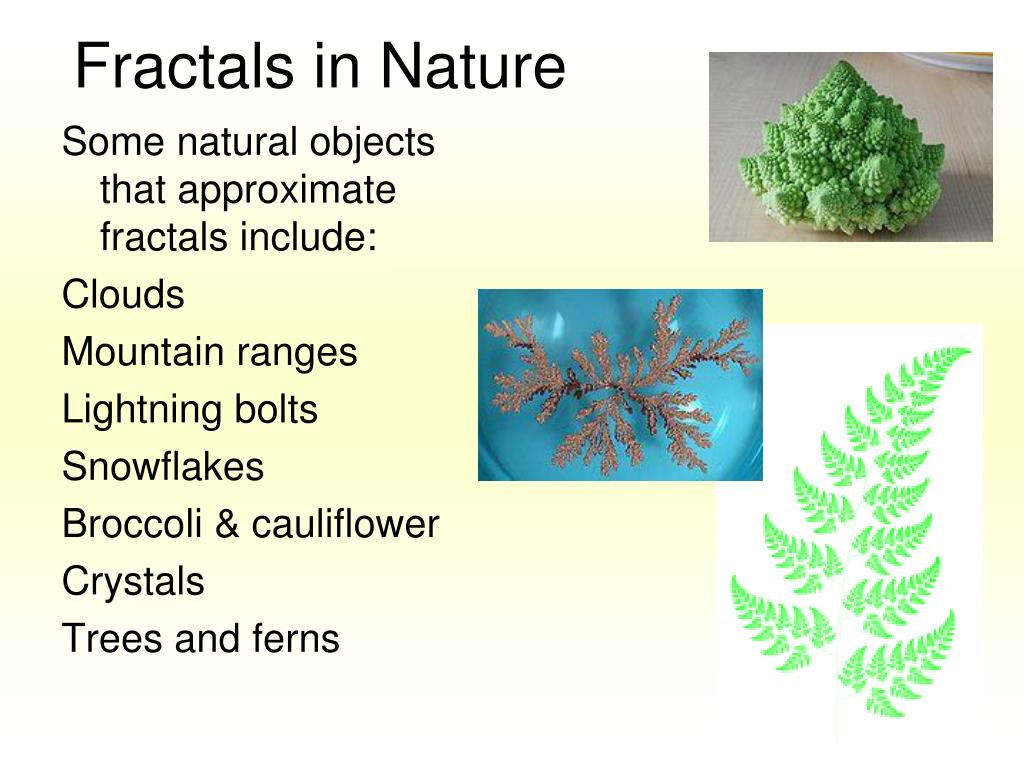 Fractals in Nature

Some natural objects that approximate fractals include:

Clouds

Mountain ranges

Lightning bolts

Snowflakes

Broccoli & cauliflower

Crystals

Trees and ferns